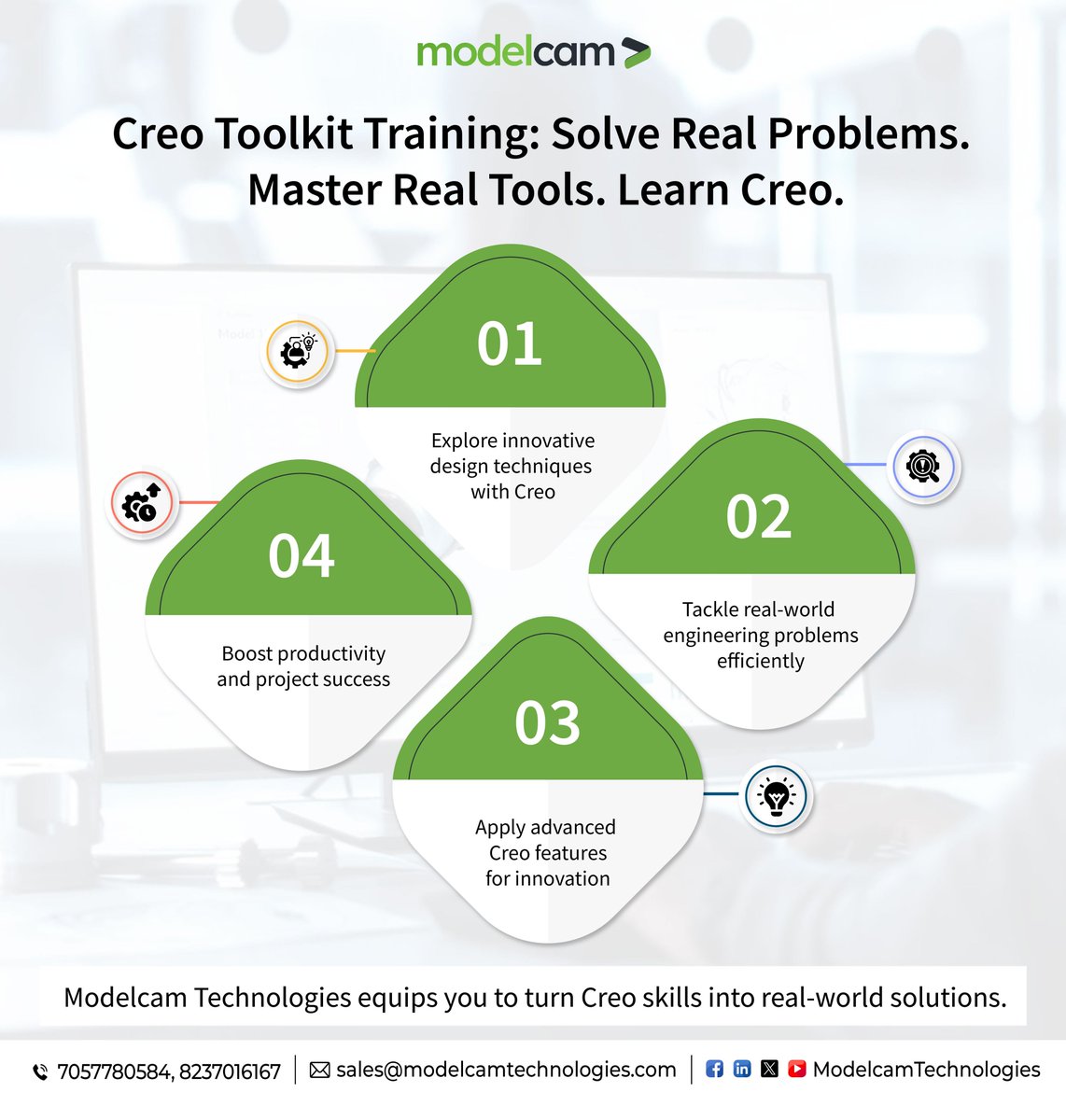 modelcam

Creo Toolkit Training: Solve Real Problems. Master Real Tools. Learn Creo.

01

Explore innovative design techniques with Creo

02

Tackle real-world engineering problems efficiently

03

Apply advanced Creo features for innovation

04

Boost productivity and project success

Modelcam Technologies equips you to turn Creo skills into real-world solutions.

7057780584, 8237016167 | sales@modelcamtechnologies.com | ModelcamTechnologies